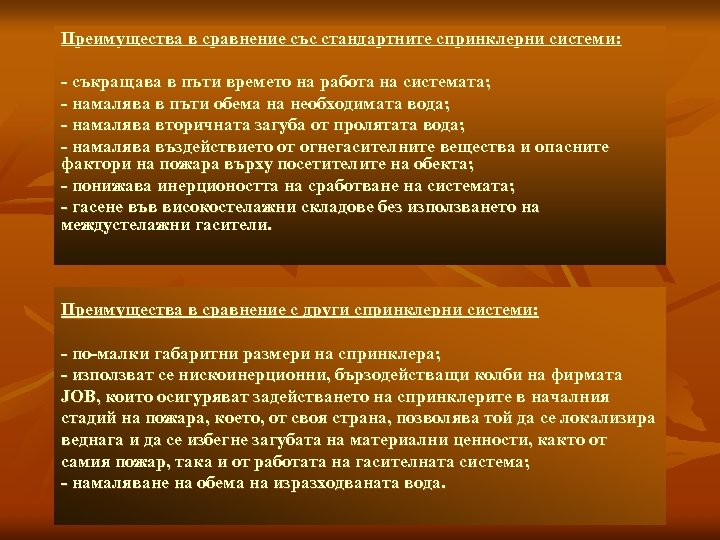 Преимущества в сравнение със стандартните спринклерни системи:

- съкращава в пъти времето на работа на системата;
- намалява в пъти обема на необходимата вода;
- намалява вторичната загуба от пролятата вода;
- намалява въздействието от огнегасителните вещества и опасните фактори на пожара върху посетителите на обекта;
- понижава инерциоността на сработване на системата;
- гасене във високостелажни складове без използването на междустелажни гасители.

Преимущества в сравнение с други спринклерни системи:

- по-малки габаритни размери на спринклера;
- използват се нискоинерционни, бързодействащи колби на фирмата JOB, които осигуряват задействането на спринклерите в началния стадий на пожара, което, от своя страна, позволява той да се локализира веднага и да се избегне загубата на материални ценности, както от самия пожар, така и от работата на гасителната система;
- намаляване на обема на изразходваната вода.